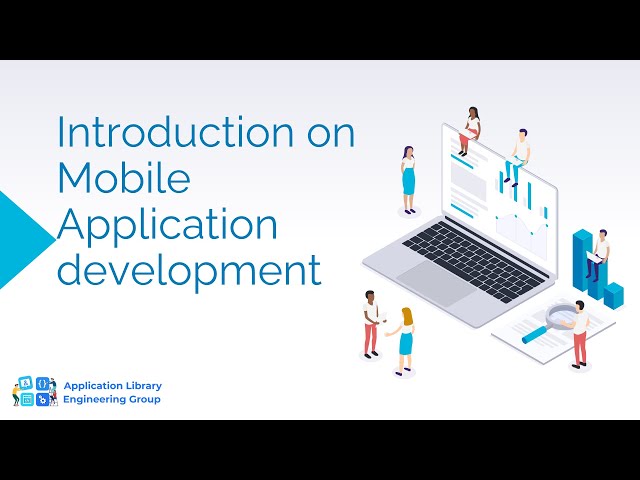 Introduction on Mobile Application development

Application Library
Engineering Group